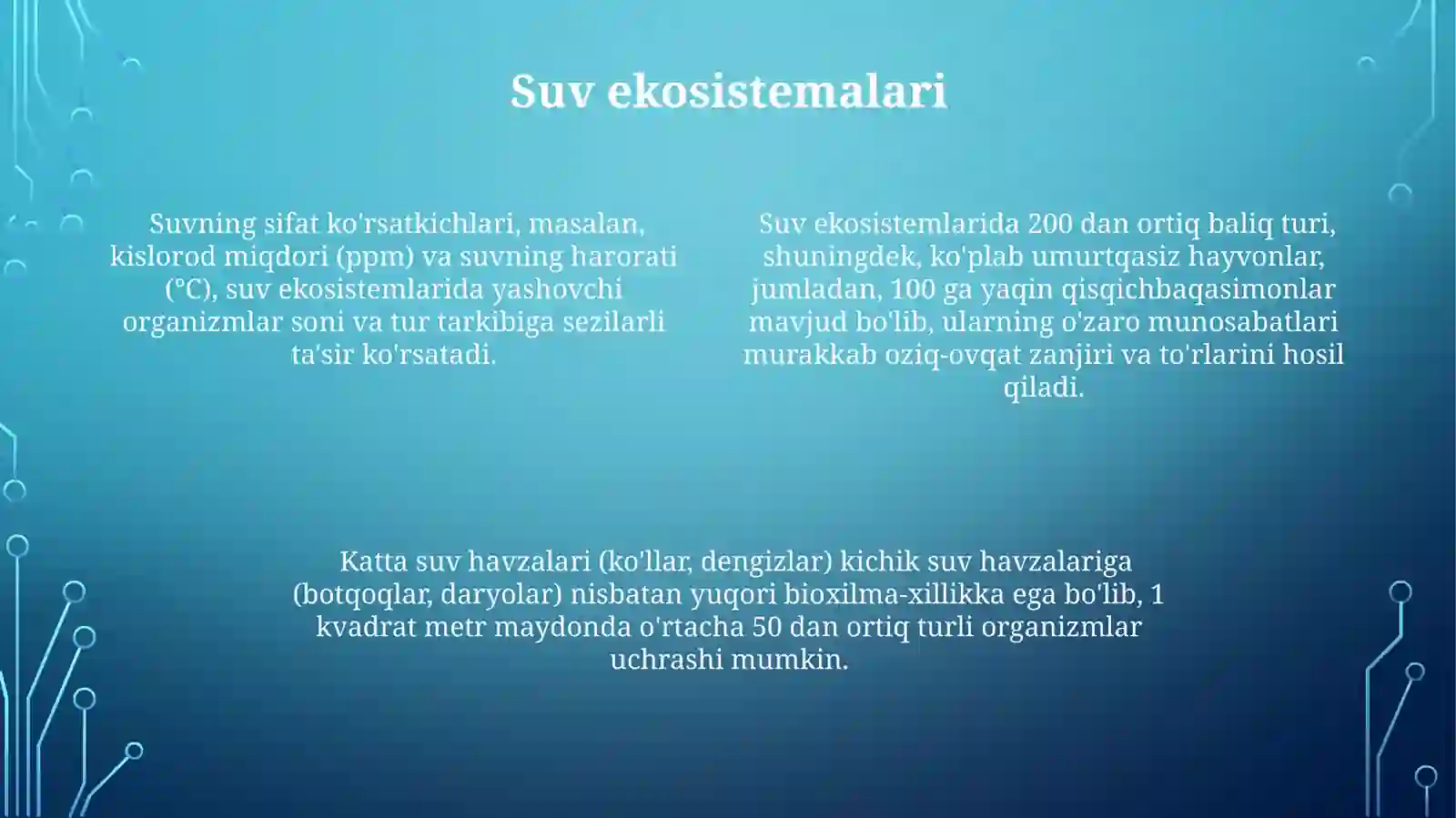 Suv ekosistemalari

Suvning sifat ko'rsatkichlari, masalan, kislorod miqdori (ppm) va suvning harorati (°C), suv ekosistemlarida yashovchi organizmlar soni va tur tarkibiga sezilarli ta'sir ko'rsatadi.

Suv ekosistemlarida 200 dan ortiq baliq turi, shuningdek, ko'plab umurtqasiz hayvonlar, jumladan, 100 ga yaqin qisqichbaqasimonlar mavjud bo'lib, ularning o'zaro munosabatlari murakkab oziq-ovqat zanjiri va to'rlarini hosil qiladi.

Katta suv havzalari (ko'llar, dengizlar) kichik suv havzalariga (botqoqlar, daryolar) nisbatan yuqori bioxilma-xillikka ega bo'lib, 1 kvadrat metr maydonda o'rtacha 50 dan ortiq turli organizmlar uchrashi mumkin.